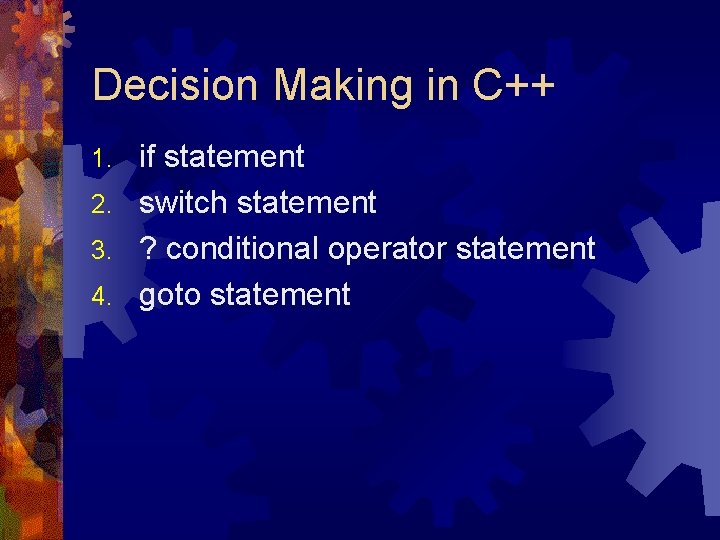 Decision Making in C++

1. if statement
2. switch statement
3. ? conditional operator statement
4. goto statement